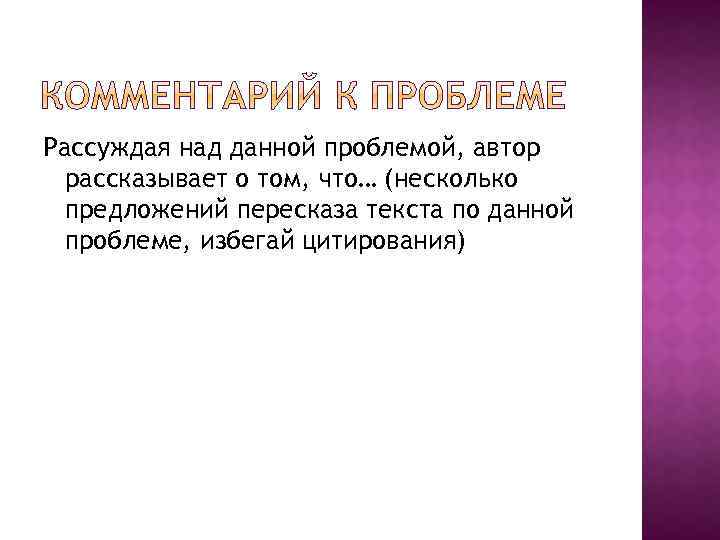 КОММЕНТАРИЙ К ПРОБЛЕМЕ

Рассуждая над данной проблемой, автор рассказывает о том, что… (несколько предложений пересказа текста по данной проблеме, избегай цитирования)